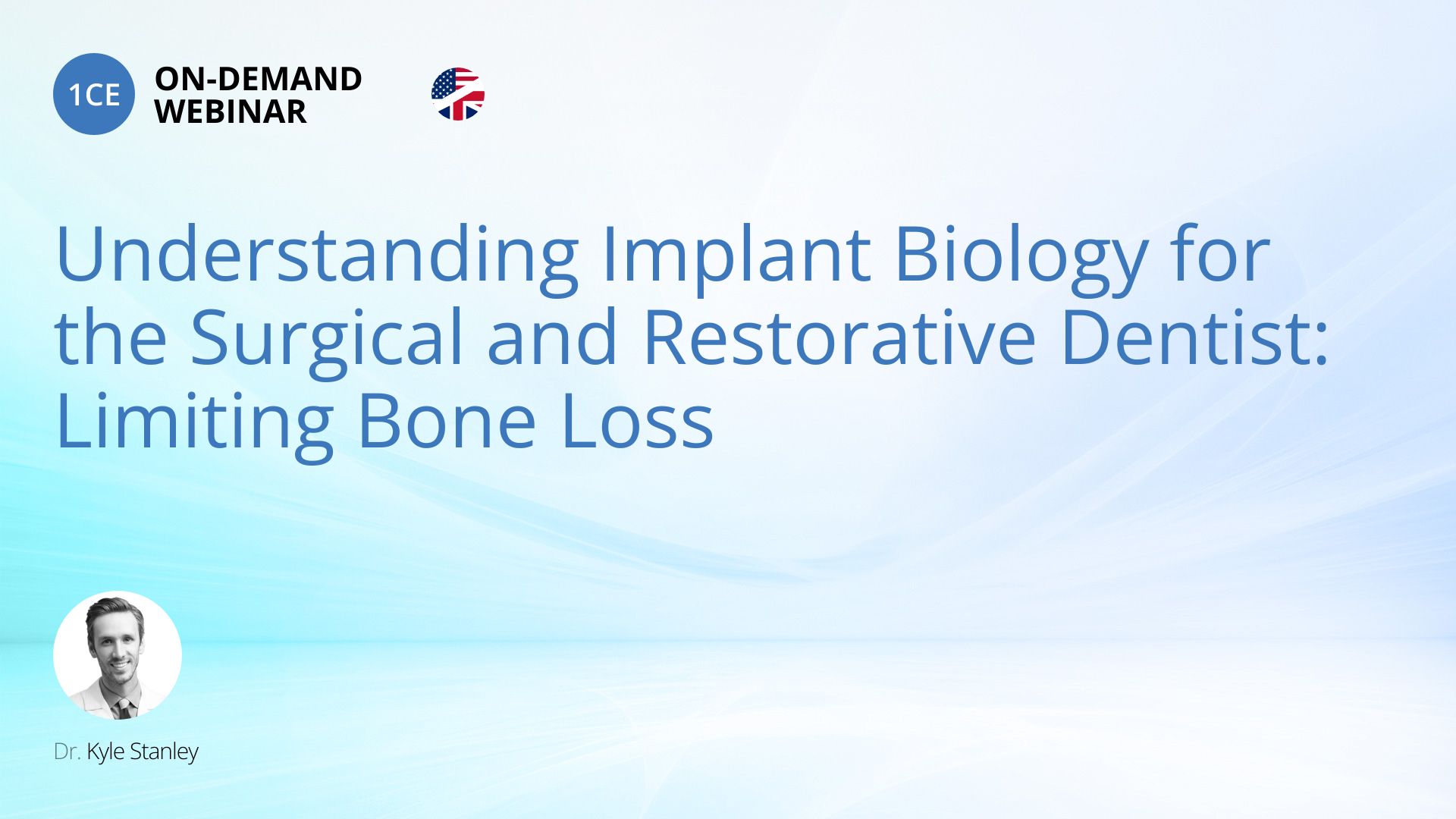 1CE ON-DEMAND WEBINAR

Understanding Implant Biology for the Surgical and Restorative Dentist: Limiting Bone Loss

Dr. Kyle Stanley